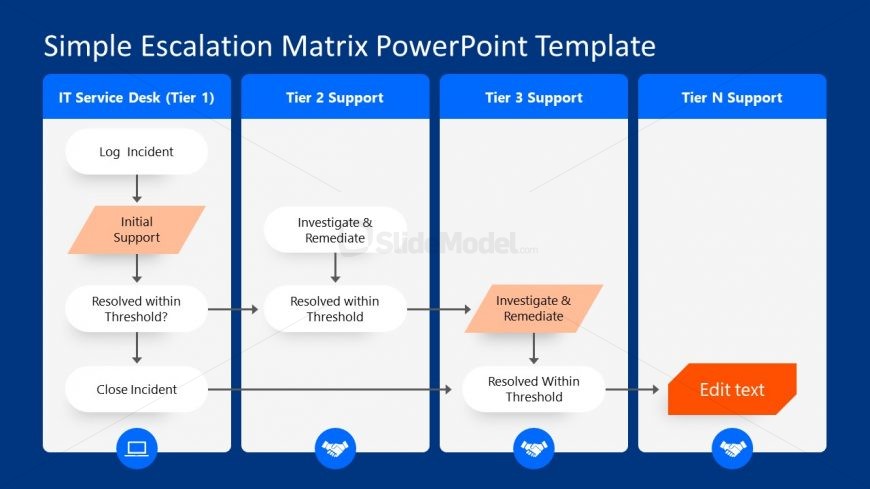 Simple Escalation Matrix PowerPoint Template

IT Service Desk (Tier 1)

Log Incident

Initial Support

Resolved within Threshold?

Close Incident

Tier 2 Support

Investigate & Remediate

Resolved within Threshold

Tier 3 Support

Investigate & Remediate

Resolved Within Threshold

Tier N Support

Edit text

SlideModel.com